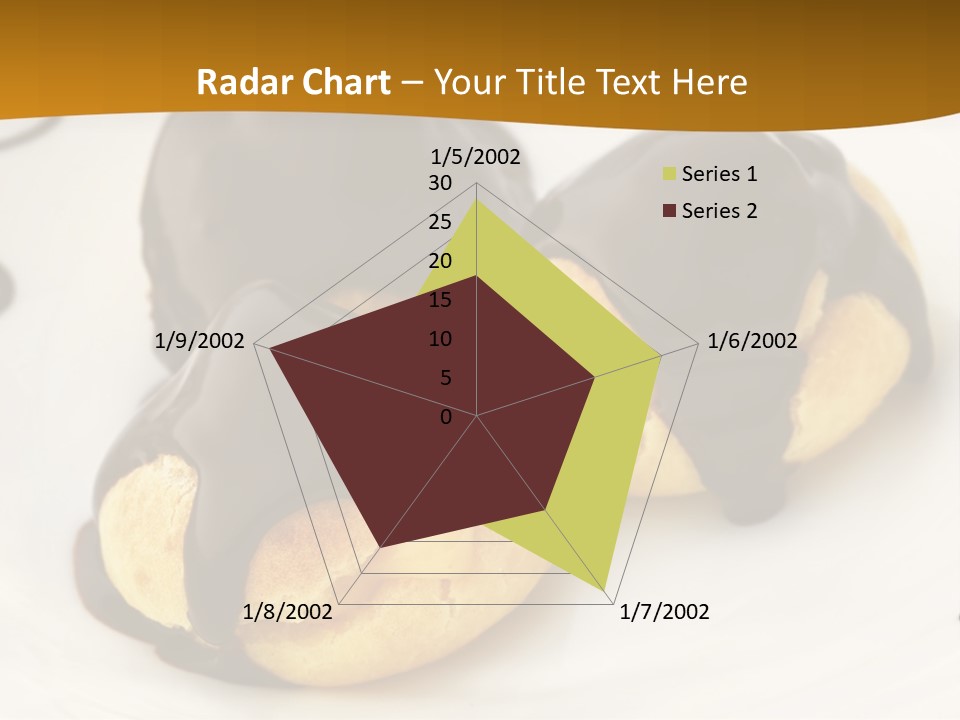 Radar Chart – Your Title Text Here

1/5/2002
30
25
20
15
10
5
0

Series 1
Series 2

1/6/2002
1/7/2002
1/8/2002
1/9/2002